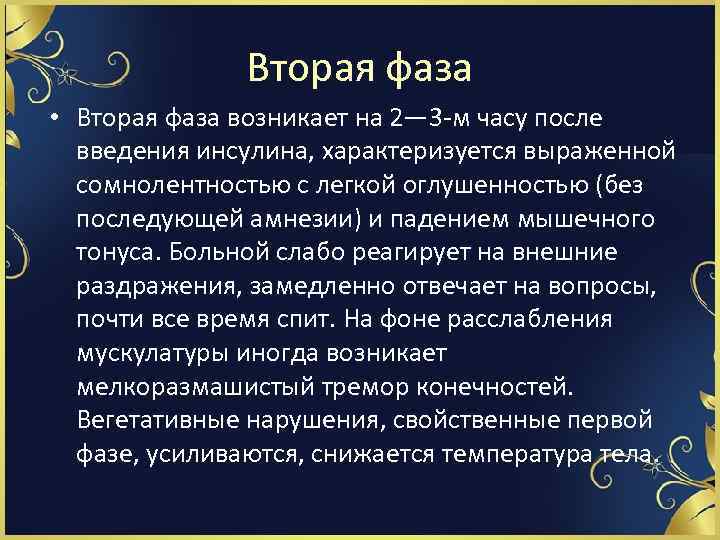 Вторая фаза

• Вторая фаза возникает на 2—3-м часу после введения инсулина, характеризуется выраженной сомнолентностью с легкой оглушенностью (без последующей амнезии) и падением мышечного тонуса. Больной слабо реагирует на внешние раздражения, замедленно отвечает на вопросы, почти все время спит. На фоне расслабления мускулатуры иногда возникает мелкоразмашистый тремор конечностей. Вегетативные нарушения, свойственные первой фазе, усиливаются, снижается температура тела.